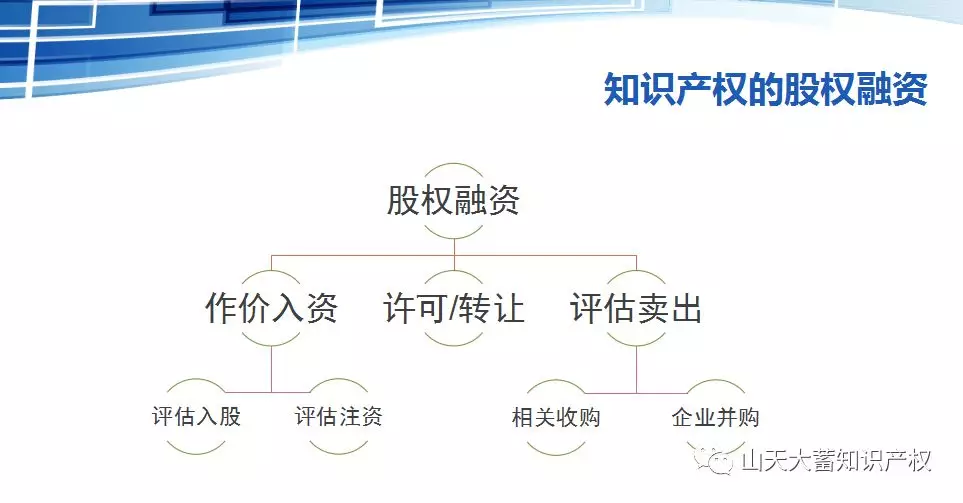 知识产权的股权融资

股权融资

作价入资

许可/转让

评估卖出

评估入股

评估注资

相关收购

企业并购

山天大蓄知识产权